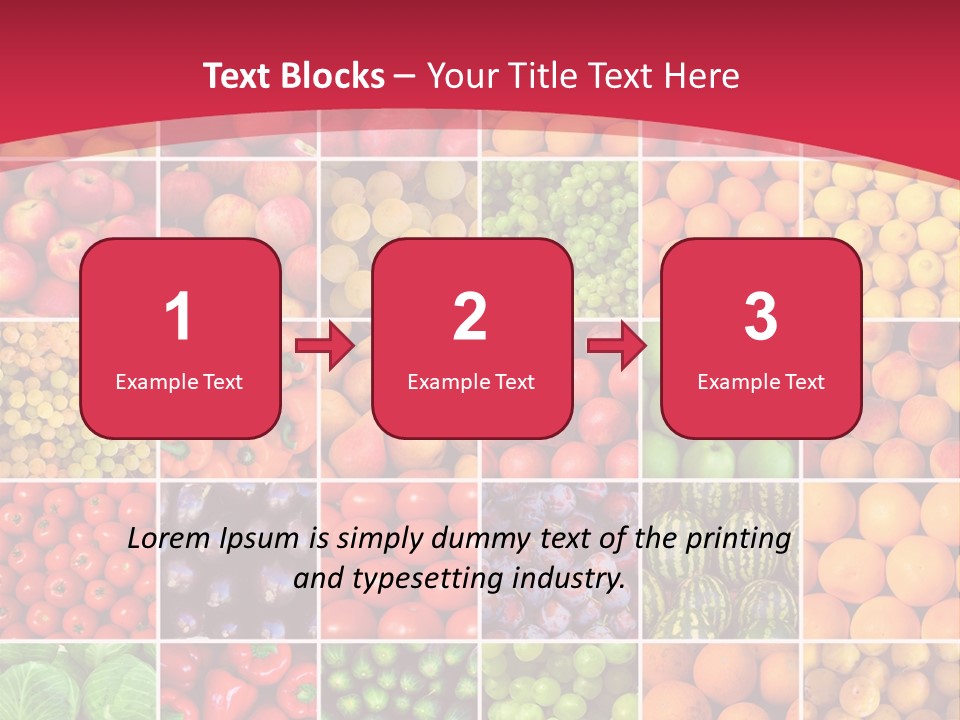 Text Blocks – Your Title Text Here

1
Example Text

2
Example Text

3
Example Text

Lorem Ipsum is simply dummy text of the printing and typesetting industry.